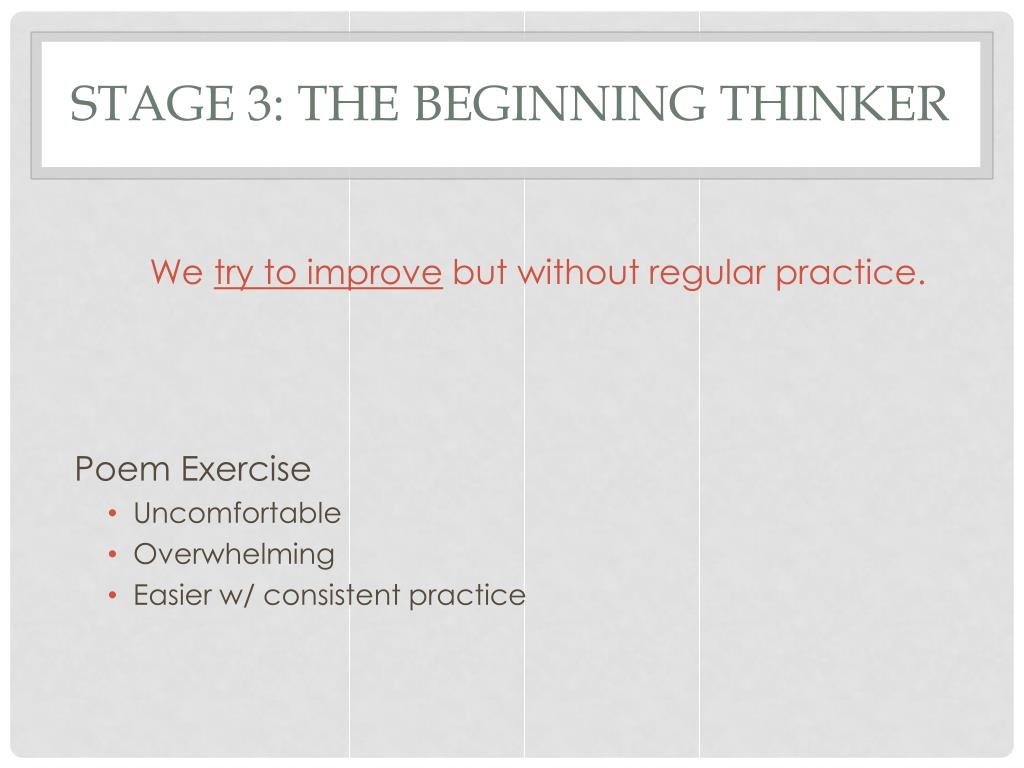 STAGE 3: THE BEGINNING THINKER

We try to improve but without regular practice.

Poem Exercise
• Uncomfortable
• Overwhelming
• Easier w/ consistent practice